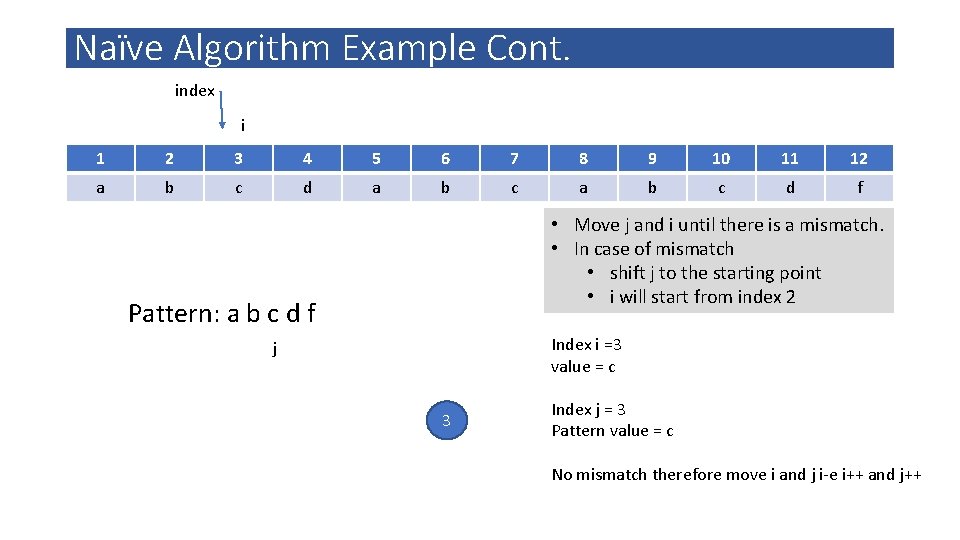 Naïve Algorithm Example Cont.

index

i

| 1 | 2 | 3 | 4 | 5 | 6 | 7 | 8 | 9 | 10 | 11 | 12 |
|---|---|---|---|---|---|---|---|---|---|---|---|
| a | b | c | d | a | b | c | a | b | c | d | f |

• Move j and i until there is a mismatch.
• In case of mismatch
• shift j to the starting point
• i will start from index 2

Pattern: a b c d f

j

Index i =3
value = c

3

Index j = 3
Pattern value = c

No mismatch therefore move i and j i-e i++ and j++